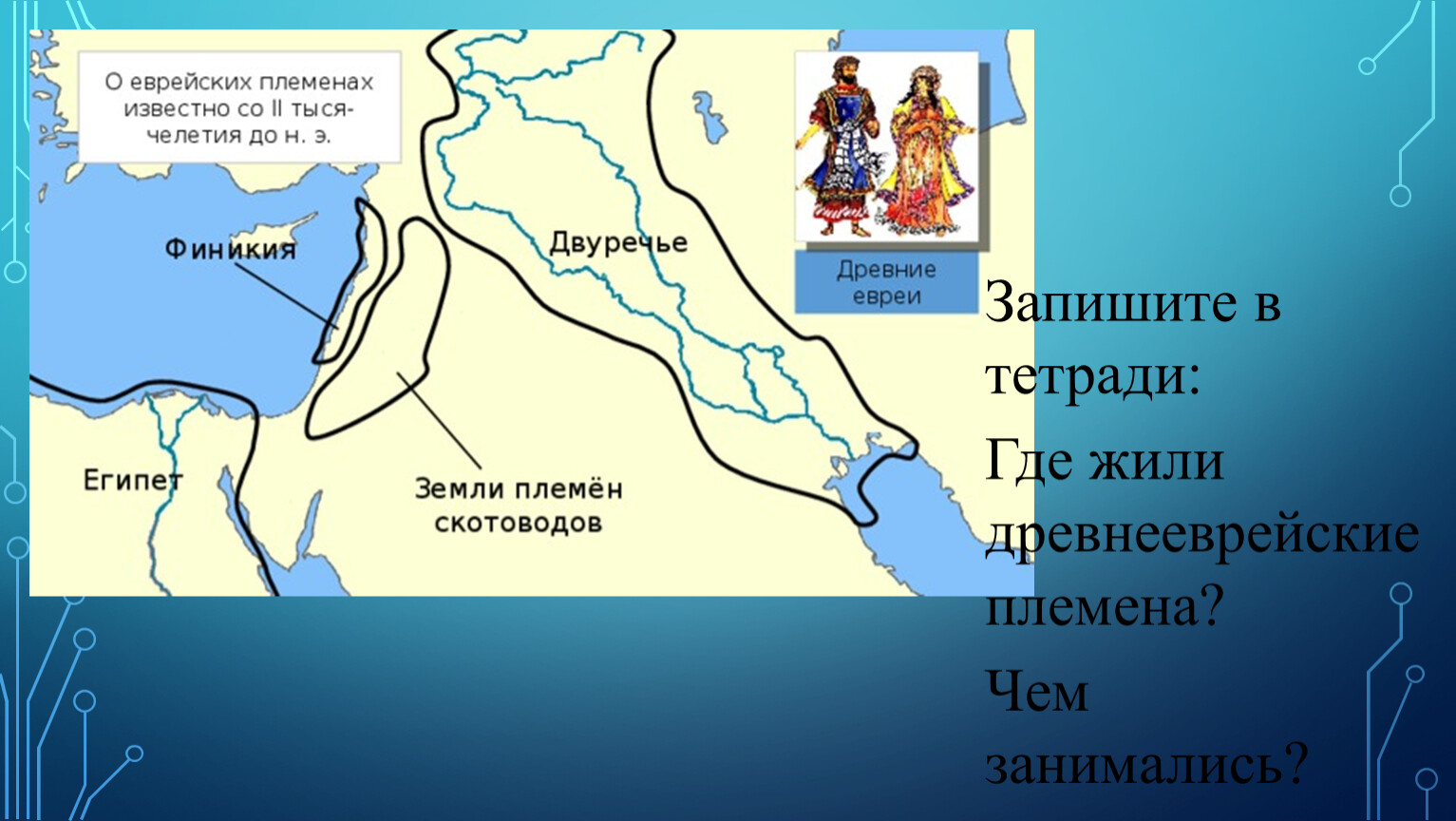 О еврейских племенах известно со II тысячелетия до н. э.

Финикия

Двуречье

Древние евреи

Египет

Земли племён скотоводов

Запишите в тетради:

Где жили древнееврейские племена?

Чем занимались?